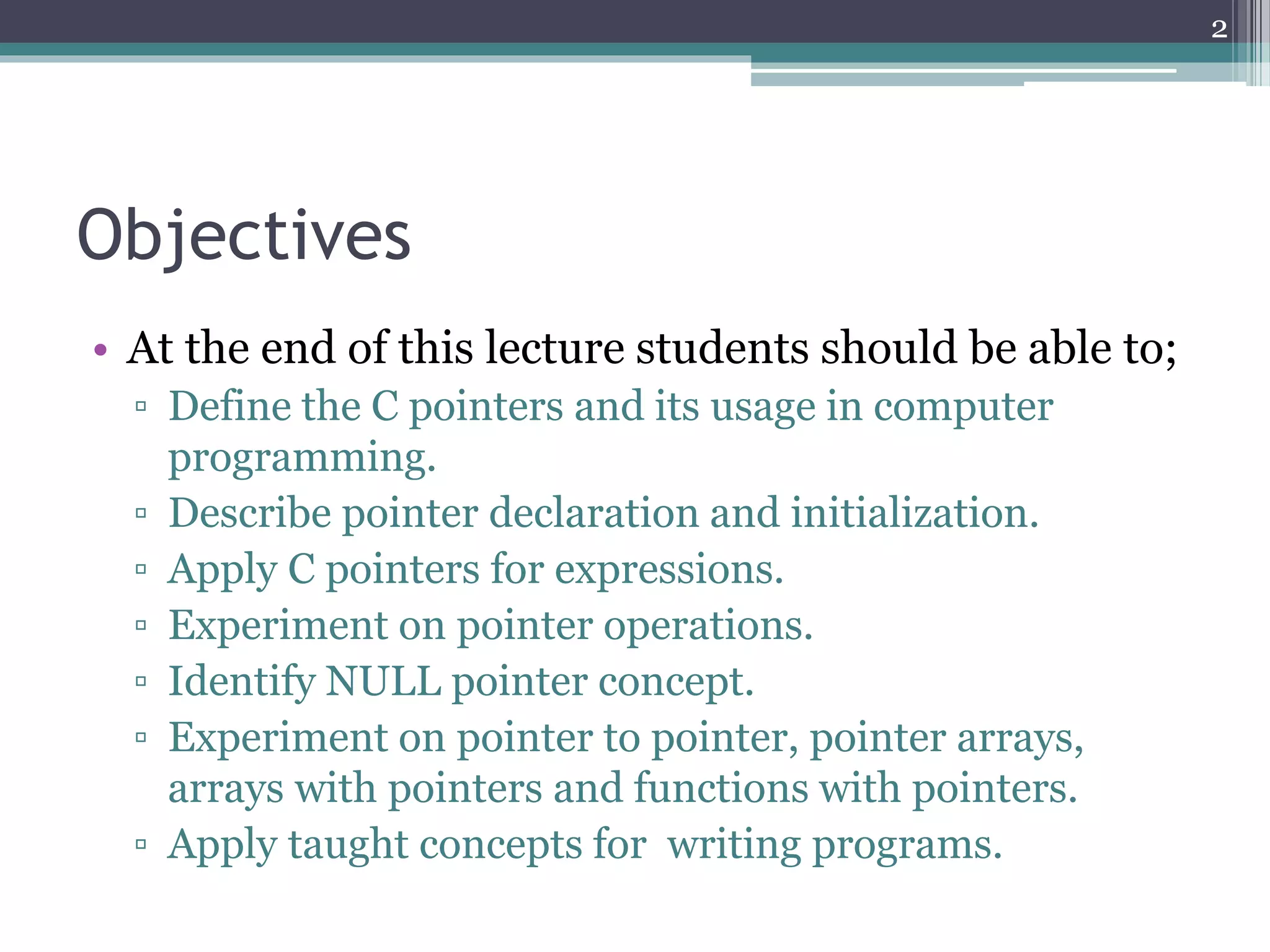 2

Objectives

• At the end of this lecture students should be able to;
▫ Define the C pointers and its usage in computer programming.
▫ Describe pointer declaration and initialization.
▫ Apply C pointers for expressions.
▫ Experiment on pointer operations.
▫ Identify NULL pointer concept.
▫ Experiment on pointer to pointer, pointer arrays, arrays with pointers and functions with pointers.
▫ Apply taught concepts for writing programs.